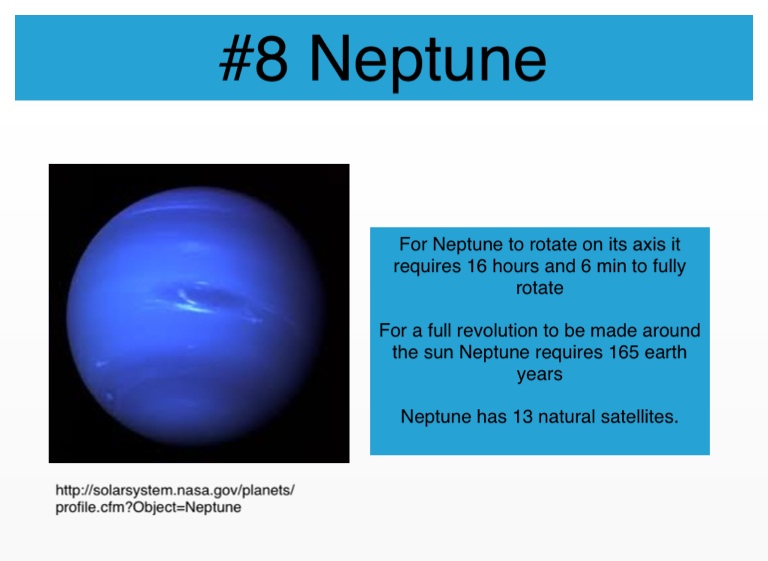 #8 Neptune

For Neptune to rotate on its axis it requires 16 hours and 6 min to fully rotate

For a full revolution to be made around the sun Neptune requires 165 earth years

Neptune has 13 natural satellites.

http://solarsystem.nasa.gov/planets/profile.cfm?Object=Neptune